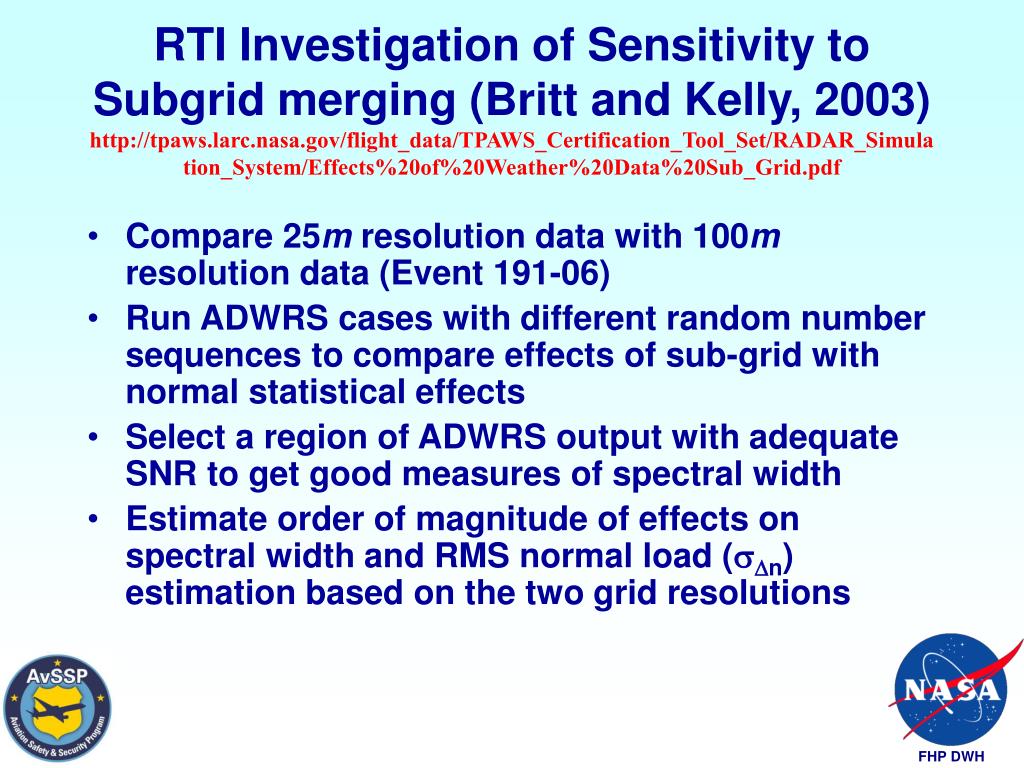 RTI Investigation of Sensitivity to Subgrid merging (Britt and Kelly, 2003)

http://tpaws.larc.nasa.gov/flight_data/TPAWS_Certification_Tool_Set/RADAR_Simulation_System/Effects%20of%20Weather%20Data%20Sub_Grid.pdf

• Compare 25*m* resolution data with 100*m* resolution data (Event 191-06)
• Run ADWRS cases with different random number sequences to compare effects of sub-grid with normal statistical effects
• Select a region of ADWRS output with adequate SNR to get good measures of spectral width
• Estimate order of magnitude of effects on spectral width and RMS normal load ($\sigma_{\Delta n}$) estimation based on the two grid resolutions

AvSSP
Aviation Safety & Security Program

NASA

FHP DWH